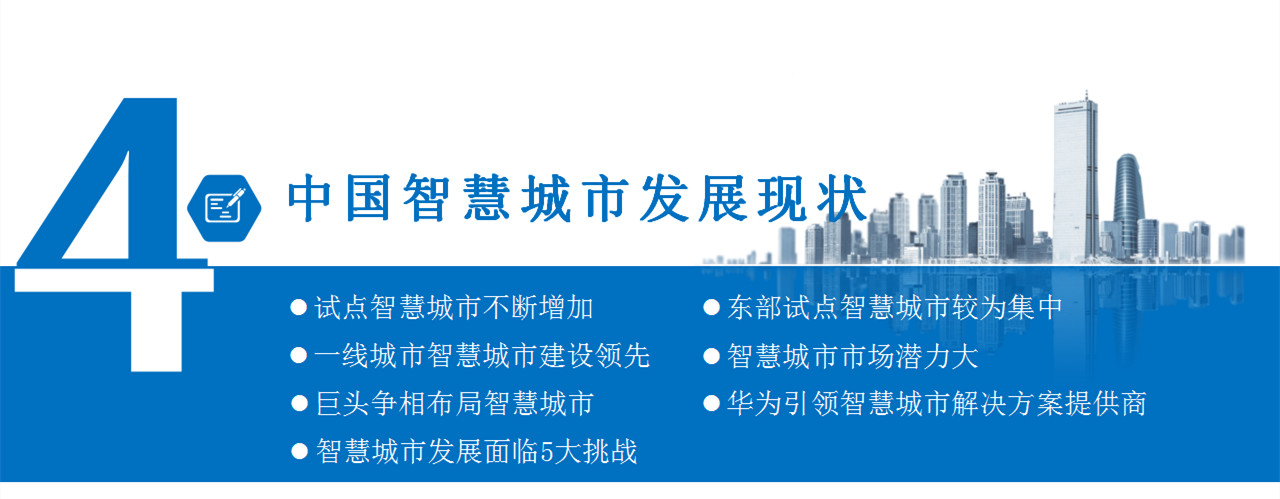 4

中国智慧城市发展现状

● 试点智慧城市不断增加
● 一线城市智慧城市建设领先
● 巨头争相布局智慧城市
● 智慧城市发展面临5大挑战

● 东部试点智慧城市较为集中
● 智慧城市市场潜力大
● 华为引领智慧城市解决方案提供商